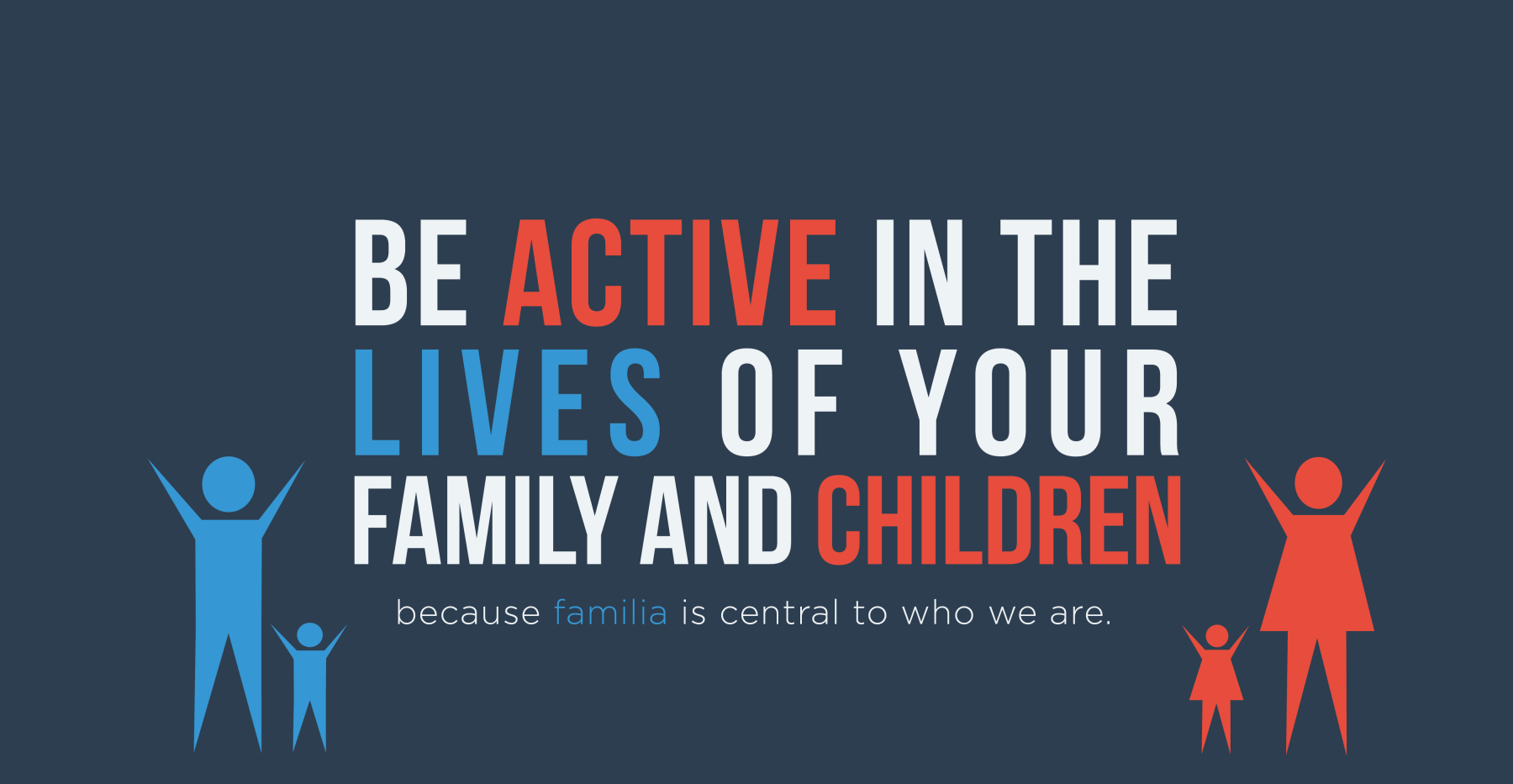 BE ACTIVE IN THE LIVES OF YOUR FAMILY AND CHILDREN

because familia is central to who we are.